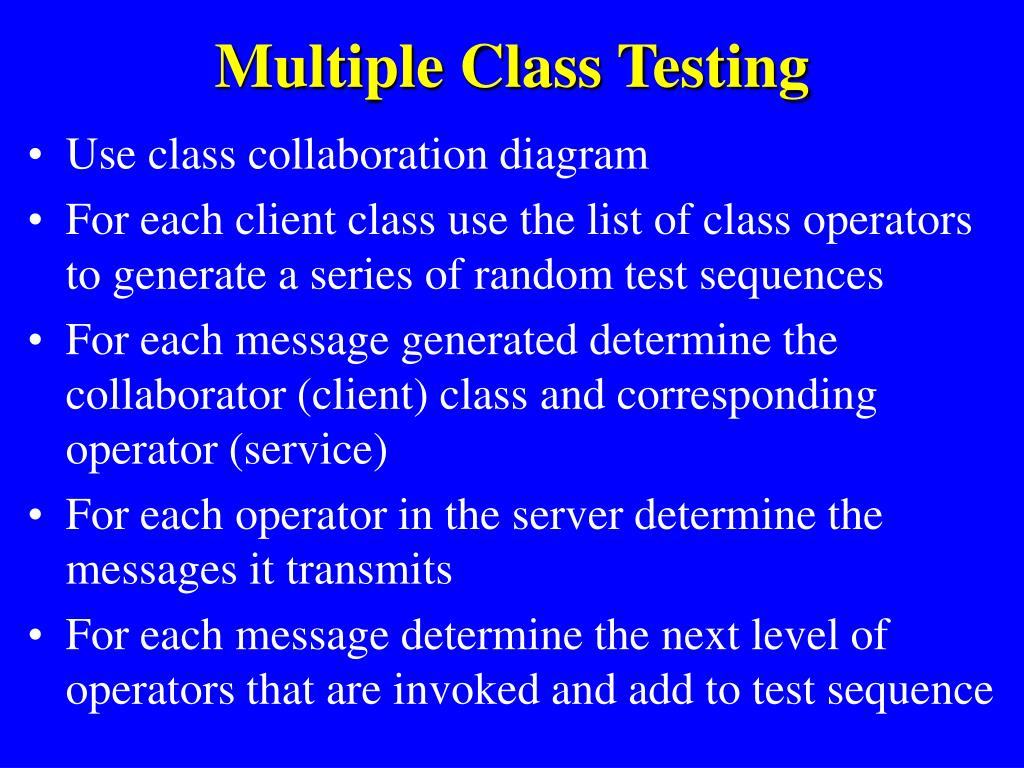 Multiple Class Testing

• Use class collaboration diagram
• For each client class use the list of class operators to generate a series of random test sequences
• For each message generated determine the collaborator (client) class and corresponding operator (service)
• For each operator in the server determine the messages it transmits
• For each message determine the next level of operators that are invoked and add to test sequence